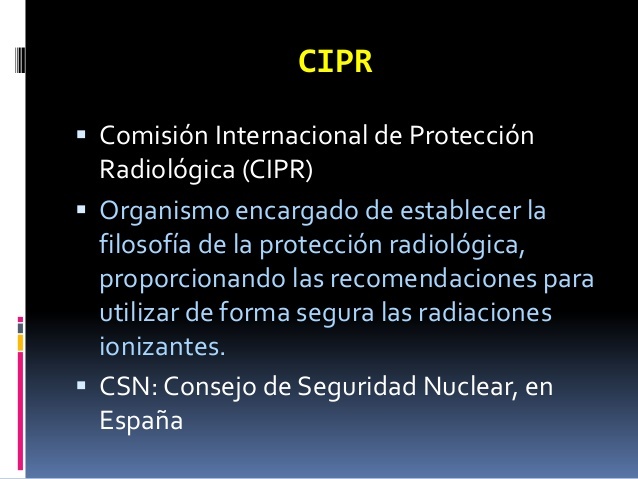 CIPR

▪ Comisión Internacional de Protección Radiológica (CIPR)

▪ Organismo encargado de establecer la filosofía de la protección radiológica, proporcionando las recomendaciones para utilizar de forma segura las radiaciones ionizantes.

▪ CSN: Consejo de Seguridad Nuclear, en España